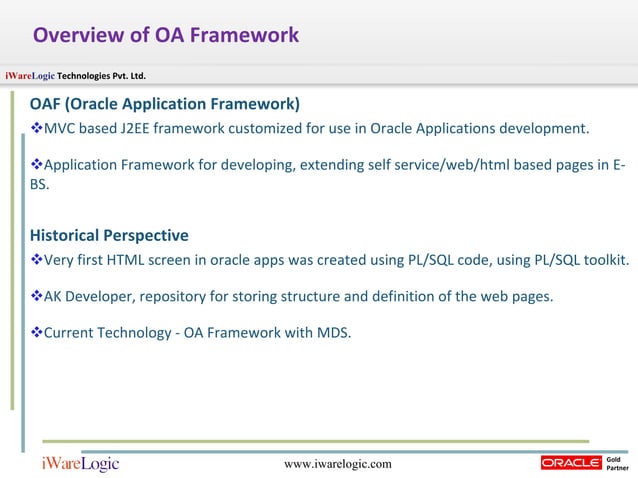 Overview of OA Framework

iWareLogic Technologies Pvt. Ltd.

OAF (Oracle Application Framework)

❖MVC based J2EE framework customized for use in Oracle Applications development.

❖Application Framework for developing, extending self service/web/html based pages in E-BS.

Historical Perspective

❖Very first HTML screen in oracle apps was created using PL/SQL code, using PL/SQL toolkit.

❖AK Developer, repository for storing structure and definition of the web pages.

❖Current Technology - OA Framework with MDS.

iWareLogic

www.iwarelogic.com

ORACLE Gold Partner